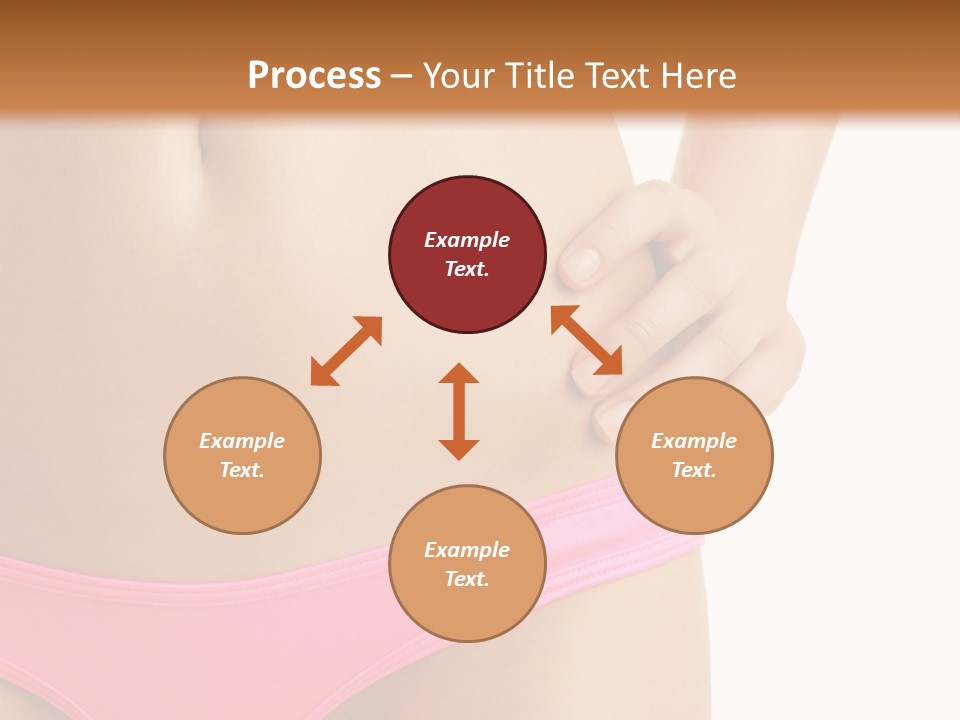 Process – Your Title Text Here

Example Text.

Example Text.

Example Text.

Example Text.